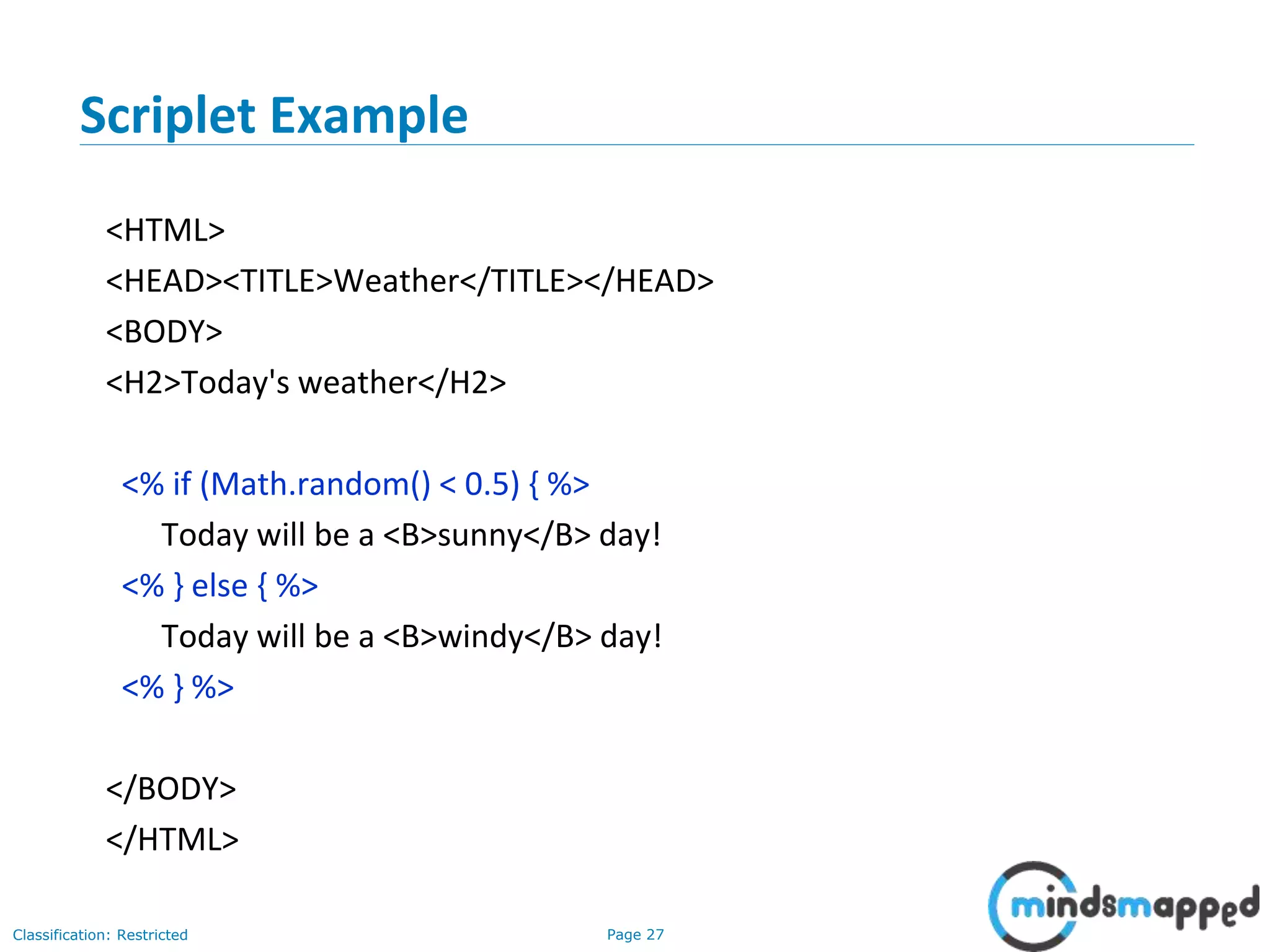 Scriplet Example

<HTML>
<HEAD><TITLE>Weather</TITLE></HEAD>
<BODY>
<H2>Today's weather</H2>

<% if (Math.random() < 0.5) { %>
Today will be a <B>sunny</B> day!
<% } else { %>
Today will be a <B>windy</B> day!
<% } %>

</BODY>
</HTML>

Classification: Restricted

Page 27

mindsmapped